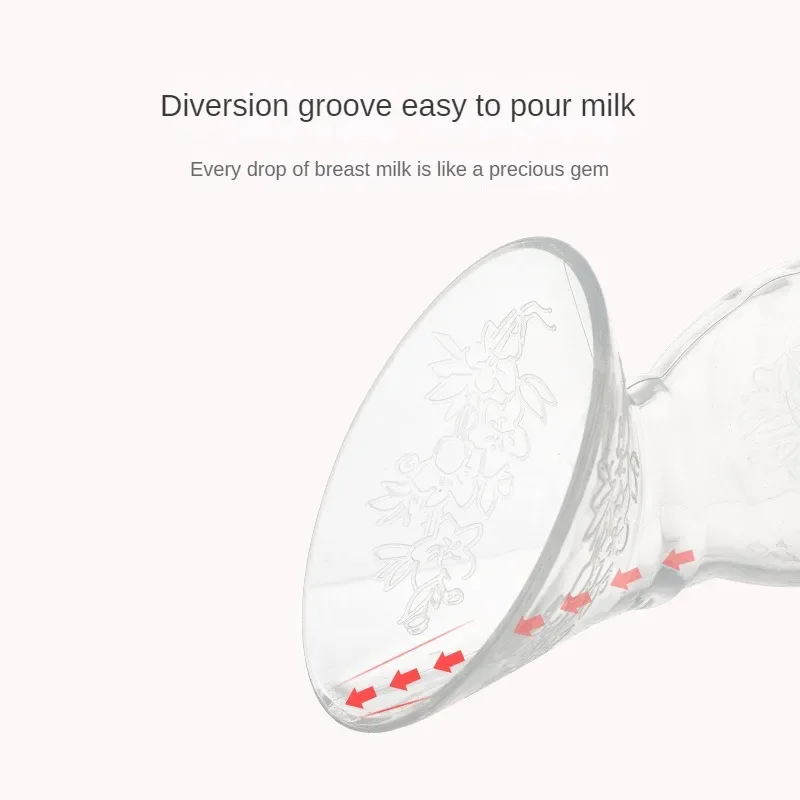 Diversion groove easy to pour milk

Every drop of breast milk is like a precious gem